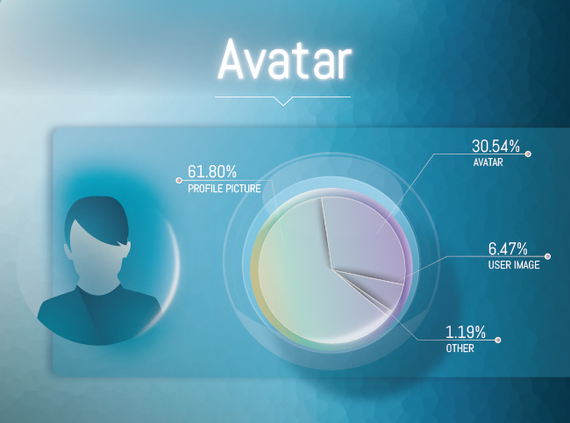 Avatar

61.80%
PROFILE PICTURE

30.54%
AVATAR

6.47%
USER IMAGE

1.19%
OTHER